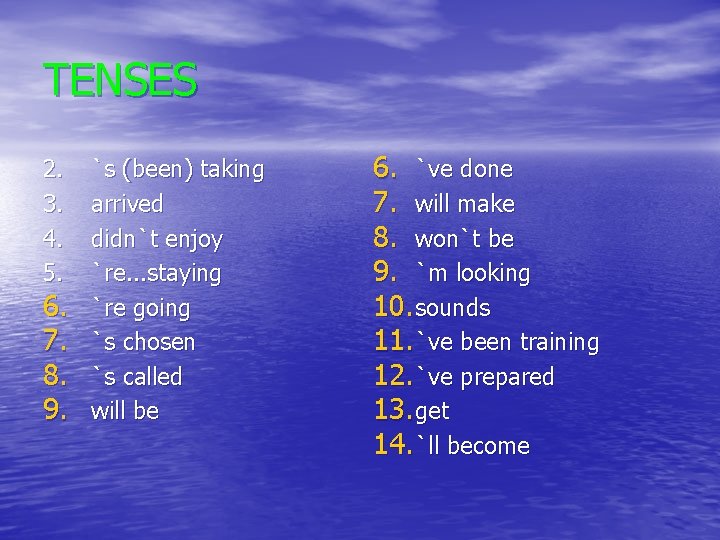 TENSES

2. `s (been) taking
3. arrived
4. didn`t enjoy
5. `re...staying
6. `re going
7. `s chosen
8. `s called
9. will be

6. `ve done
7. will make
8. won`t be
9. `m looking
10. sounds
11. `ve been training
12. `ve prepared
13. get
14. `ll become